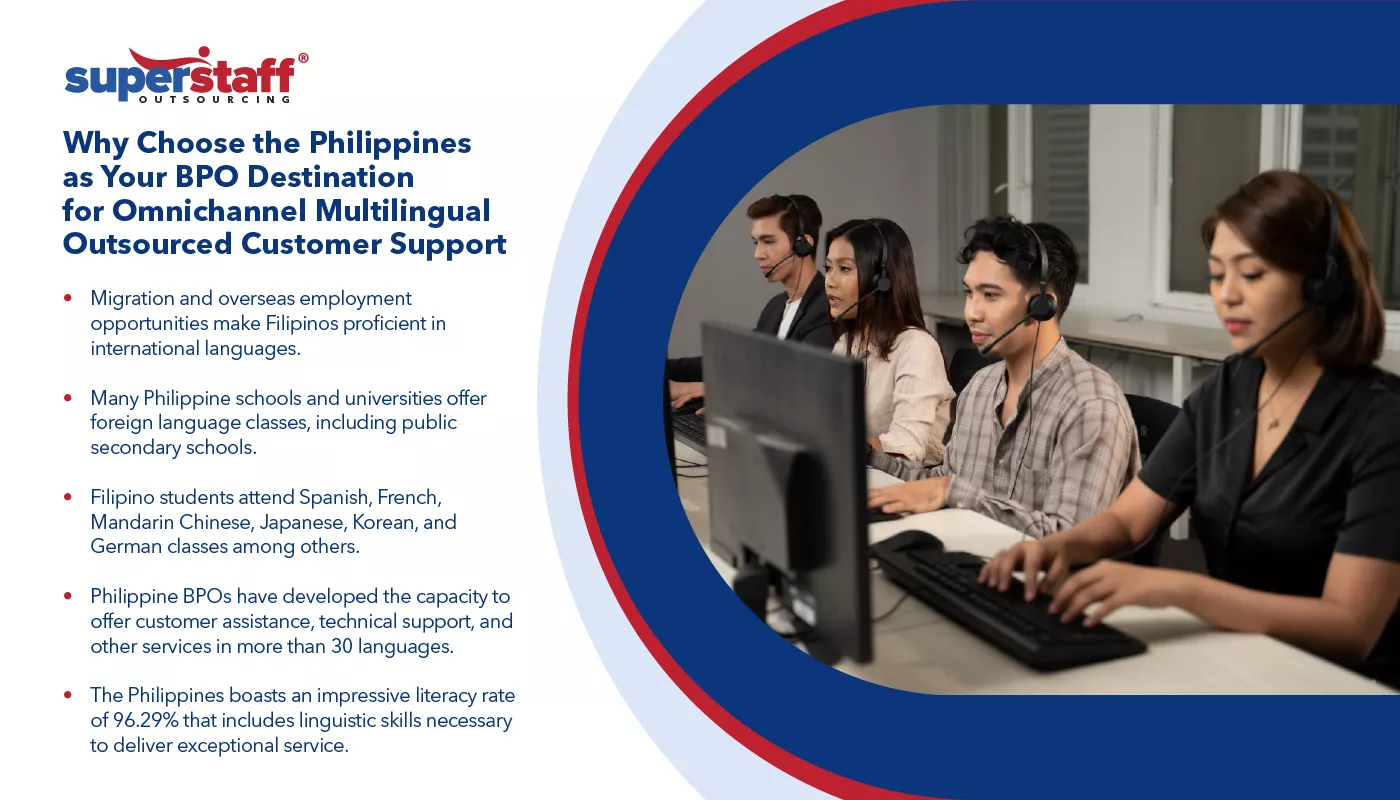 superstaff®
OUTSOURCING

Why Choose the Philippines as Your BPO Destination for Omnichannel Multilingual Outsourced Customer Support

• Migration and overseas employment opportunities make Filipinos proficient in international languages.

• Many Philippine schools and universities offer foreign language classes, including public secondary schools.

• Filipino students attend Spanish, French, Mandarin Chinese, Japanese, Korean, and German classes among others.

• Philippine BPOs have developed the capacity to offer customer assistance, technical support, and other services in more than 30 languages.

• The Philippines boasts an impressive literacy rate of 96.29% that includes linguistic skills necessary to deliver exceptional service.